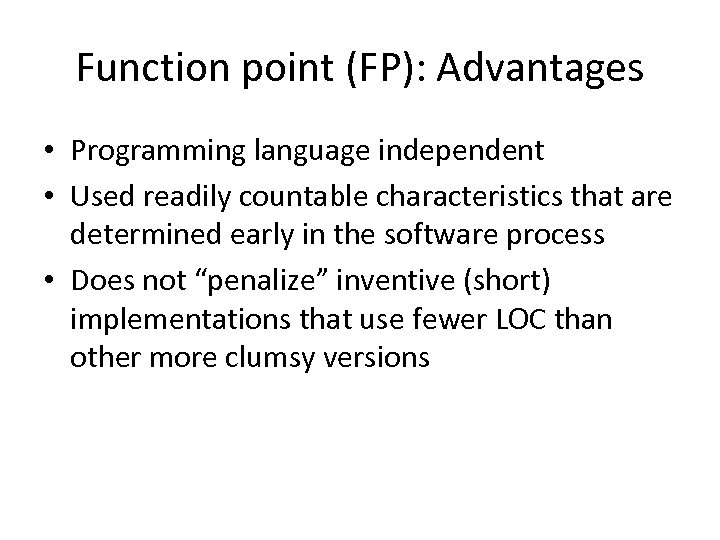 Function point (FP): Advantages

• Programming language independent
• Used readily countable characteristics that are determined early in the software process
• Does not “penalize” inventive (short) implementations that use fewer LOC than other more clumsy versions